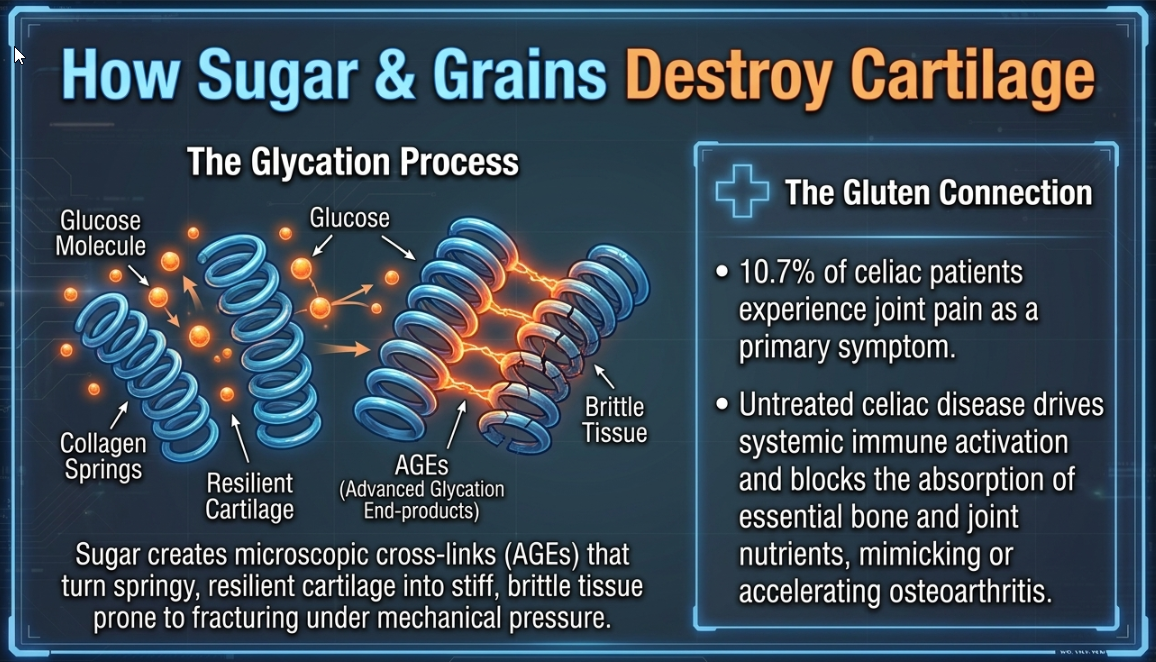 How Sugar & Grains Destroy Cartilage

The Glycation Process

Glucose Molecule

Glucose

Collagen Springs

Resilient Cartilage

AGEs (Advanced Glycation End-products)

Brittle Tissue

Sugar creates microscopic cross-links (AGEs) that turn springy, resilient cartilage into stiff, brittle tissue prone to fracturing under mechanical pressure.

The Gluten Connection

• 10.7% of celiac patients experience joint pain as a primary symptom.

• Untreated celiac disease drives systemic immune activation and blocks the absorption of essential bone and joint nutrients, mimicking or accelerating osteoarthritis.